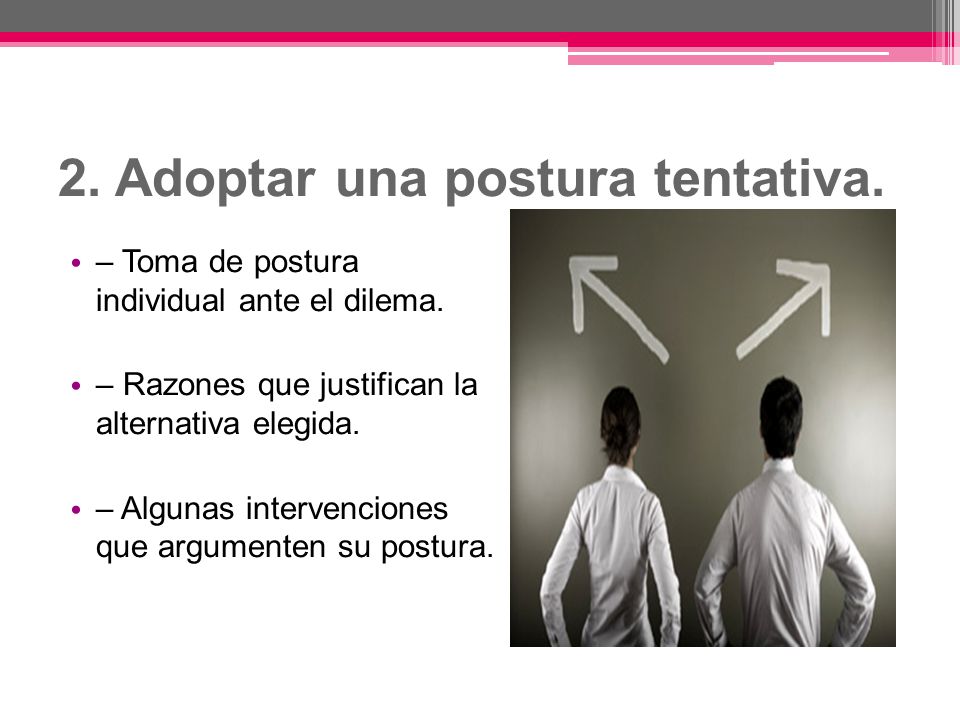 2. Adoptar una postura tentativa.

• – Toma de postura individual ante el dilema.

• – Razones que justifican la alternativa elegida.

• – Algunas intervenciones que argumenten su postura.